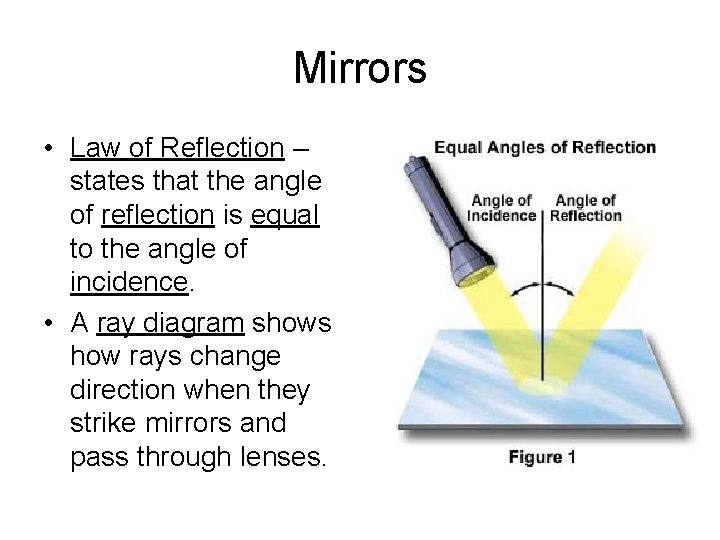 Mirrors

• Law of Reflection – states that the angle of reflection is equal to the angle of incidence.

• A ray diagram shows how rays change direction when they strike mirrors and pass through lenses.

Equal Angles of Reflection

Angle of Incidence

Angle of Reflection

Figure 1